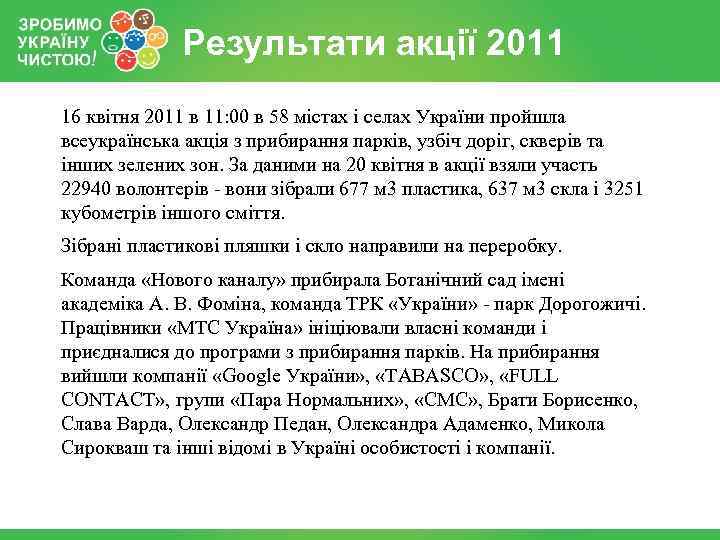 ЗРОБИМО УКРАЇНУ ЧИСТОЮ!

Результати акції 2011

16 квітня 2011 в 11:00 в 58 містах і селах України пройшла всеукраїнська акція з прибирання парків, узбіч доріг, скверів та інших зелених зон. За даними на 20 квітня в акції взяли участь 22940 волонтерів - вони зібрали 677 м3 пластика, 637 м3 скла і 3251 кубометрів іншого сміття.

Зібрані пластикові пляшки і скло направили на переробку.

Команда «Нового каналу» прибирала Ботанічний сад імені академіка А. В. Фоміна, команда ТРК «України» - парк Дорогожичі. Працівники «МТС Україна» ініціювали власні команди і приєдналися до програми з прибирання парків. На прибирання вийшли компанії «Google України», «TABASCO», «FULL CONTACT», групи «Пара Нормальних», «СМС», Брати Борисенко, Слава Варда, Олександр Педан, Олександра Адаменко, Микола Сирокваш та інші відомі в Україні особистості і компанії.